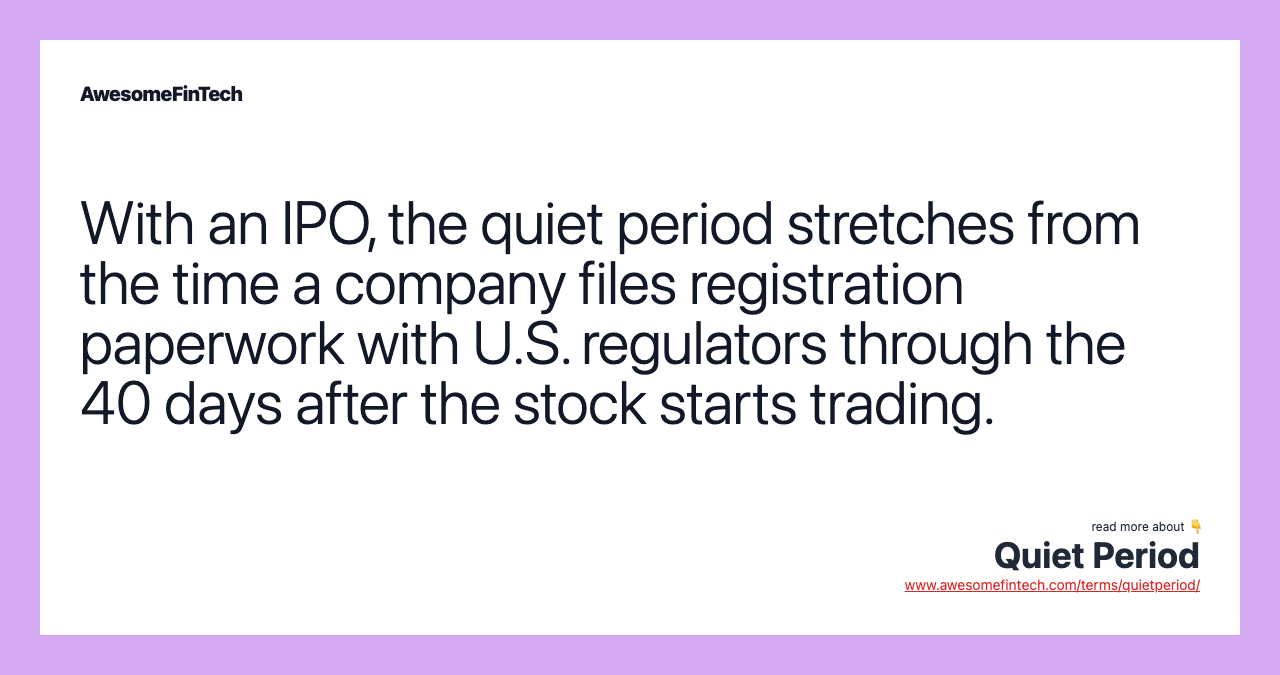 AwesomeFinTech

With an IPO, the quiet period stretches from the time a company files registration paperwork with U.S. regulators through the 40 days after the stock starts trading.

read more about 👇
Quiet Period
www.awesomefintech.com/terms/quietperiod/